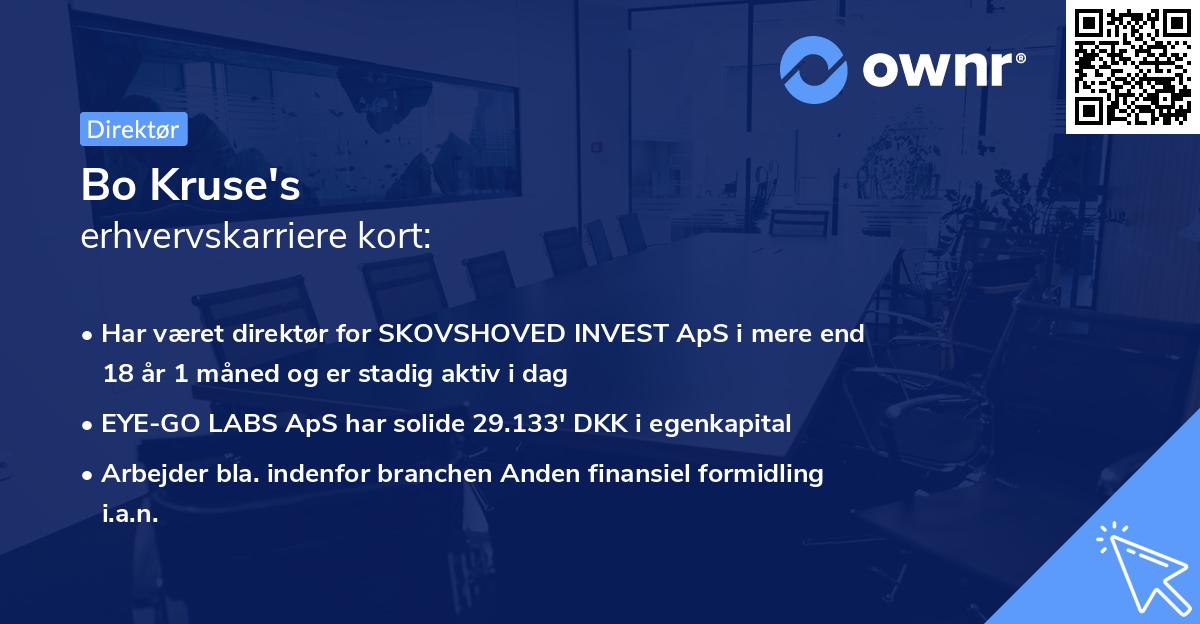 ownr®

Direktør

Bo Kruse's
erhvervskarriere kort:

• Har været direktør for SKOVSHOVED INVEST ApS i mere end 18 år 1 måned og er stadig aktiv i dag

• EYE-GO LABS ApS har solide 29.133' DKK i egenkapital

• Arbejder bla. indenfor branchen Anden finansiel formidling i.a.n.